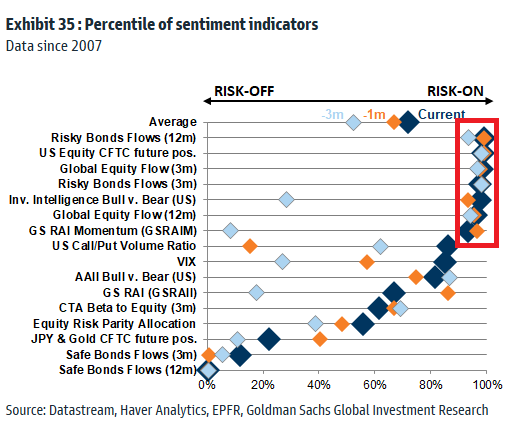 Exhibit 35 : Percentile of sentiment indicators
Data since 2007

RISK-OFF
RISK-ON

-3m -1m Current

Average
Risky Bonds Flows (12m)
US Equity CFTC future pos.
Global Equity Flow (3m)
Risky Bonds Flows (3m)
Inv. Intelligence Bull v. Bear (US)
Global Equity Flow (12m)
GS RAI Momentum (GSRAIM)
US Call/Put Volume Ratio
VIX
AAII Bull v. Bear (US)
GS RAI (GSRAII)
CTA Beta to Equity (3m)
Equity Risk Parity Allocation
JPY & Gold CFTC future pos.
Safe Bonds Flows (3m)
Safe Bonds Flows (12m)

0% 20% 40% 60% 80% 100%

Source: Datastream, Haver Analytics, EPFR, Goldman Sachs Global Investment Research